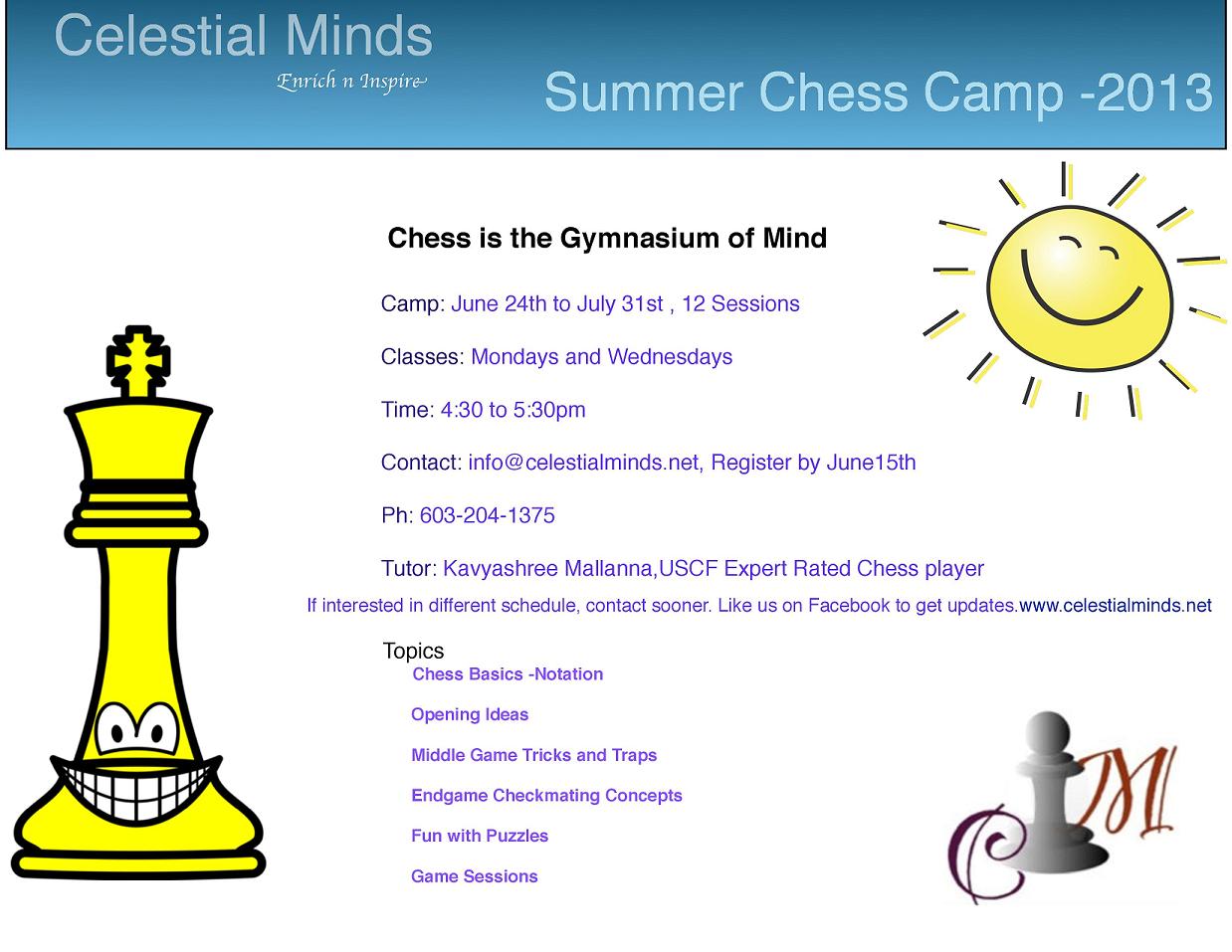 Celestial Minds
Enrich n Inspire

Summer Chess Camp -2013

Chess is the Gymnasium of Mind

Camp: June 24th to July 31st , 12 Sessions

Classes: Mondays and Wednesdays

Time: 4:30 to 5:30pm

Contact: info@celestialminds.net, Register by June15th

Ph: 603-204-1375

Tutor: Kavyashree Mallanna,USCF Expert Rated Chess player

If interested in different schedule, contact sooner. Like us on Facebook to get updates.www.celestialminds.net

Topics

Chess Basics -Notation

Opening Ideas

Middle Game Tricks and Traps

Endgame Checkmating Concepts

Fun with Puzzles

Game Sessions

CM